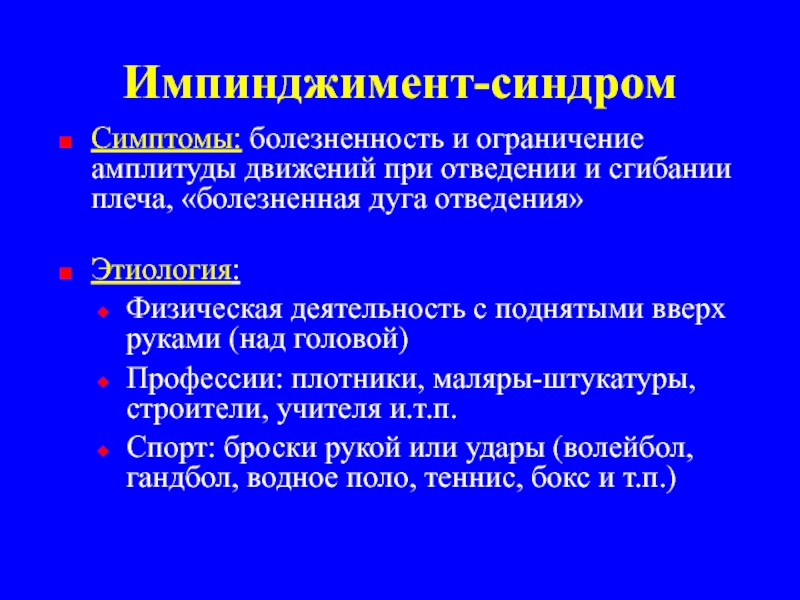 Импинджимент-синдром

Симптомы: болезненность и ограничение амплитуды движений при отведении и сгибании плеча, «болезненная дуга отведения»

Этиология:

Физическая деятельность с поднятыми вверх руками (над головой)

Профессии: плотники, маляры-штукатуры, строители, учителя и.т.п.

Спорт: броски рукой или удары (волейбол, гандбол, водное поло, теннис, бокс и т.п.)